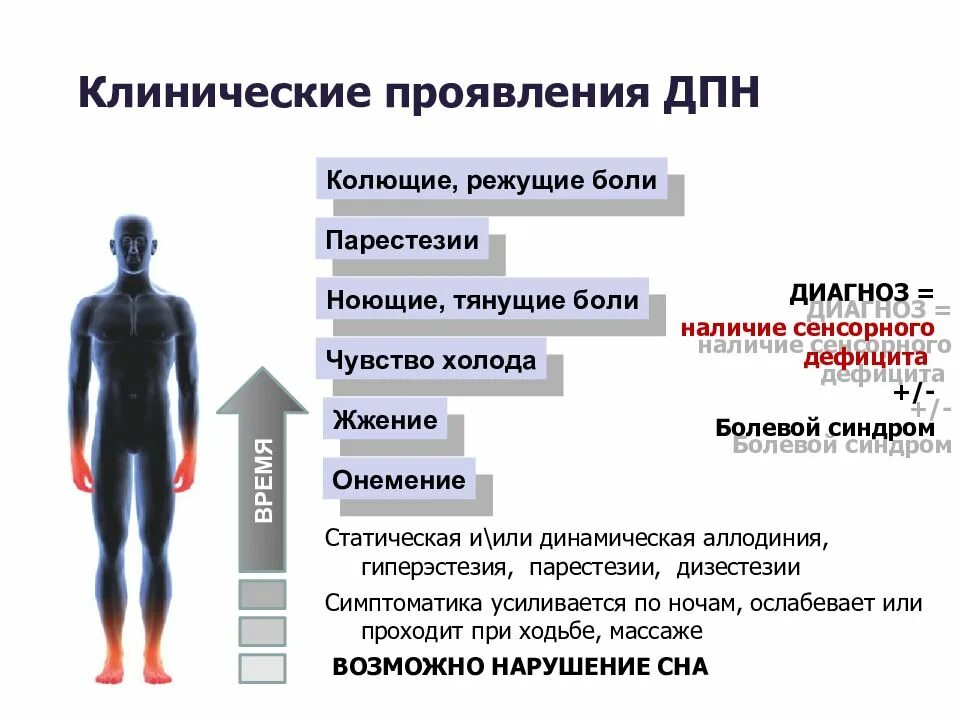 Клинические проявления ДПН

Колющие, режущие боли

Парестезии

Ноющие, тянущие боли

Чувство холода

Жжение

Онемение

ВРЕМЯ

ДИАГНОЗ = наличие сенсорного дефицита +/- Болевой синдром

Статическая и\или динамическая аллодиния, гиперэстезия, парестезии, дизестезии

Симптоматика усиливается по ночам, ослабевает или проходит при ходьбе, массаже

ВОЗМОЖНО НАРУШЕНИЕ СНА